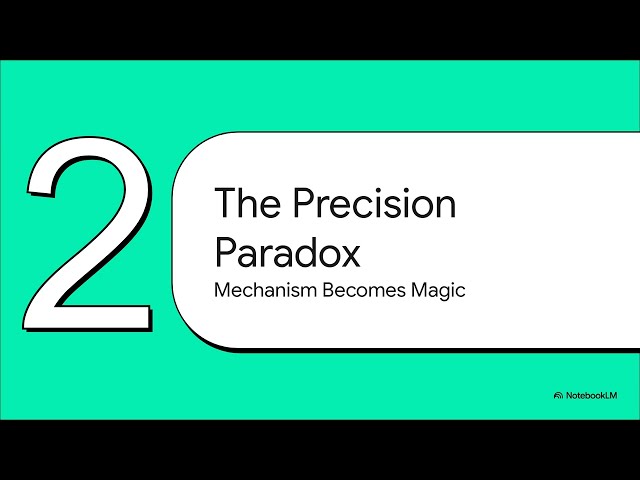 2

The Precision Paradox

Mechanism Becomes Magic

NotebookLM